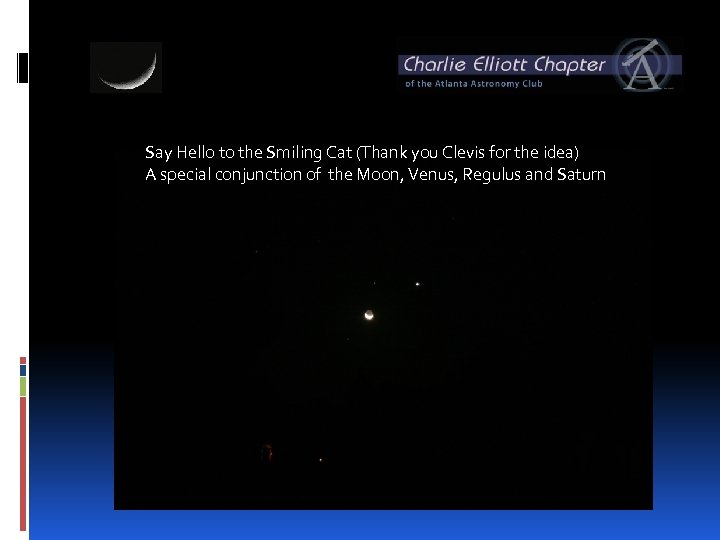 Charlie Elliott Chapter
of the Atlanta Astronomy Club

Say Hello to the Smiling Cat (Thank you Clevis for the idea)
A special conjunction of the Moon, Venus, Regulus and Saturn